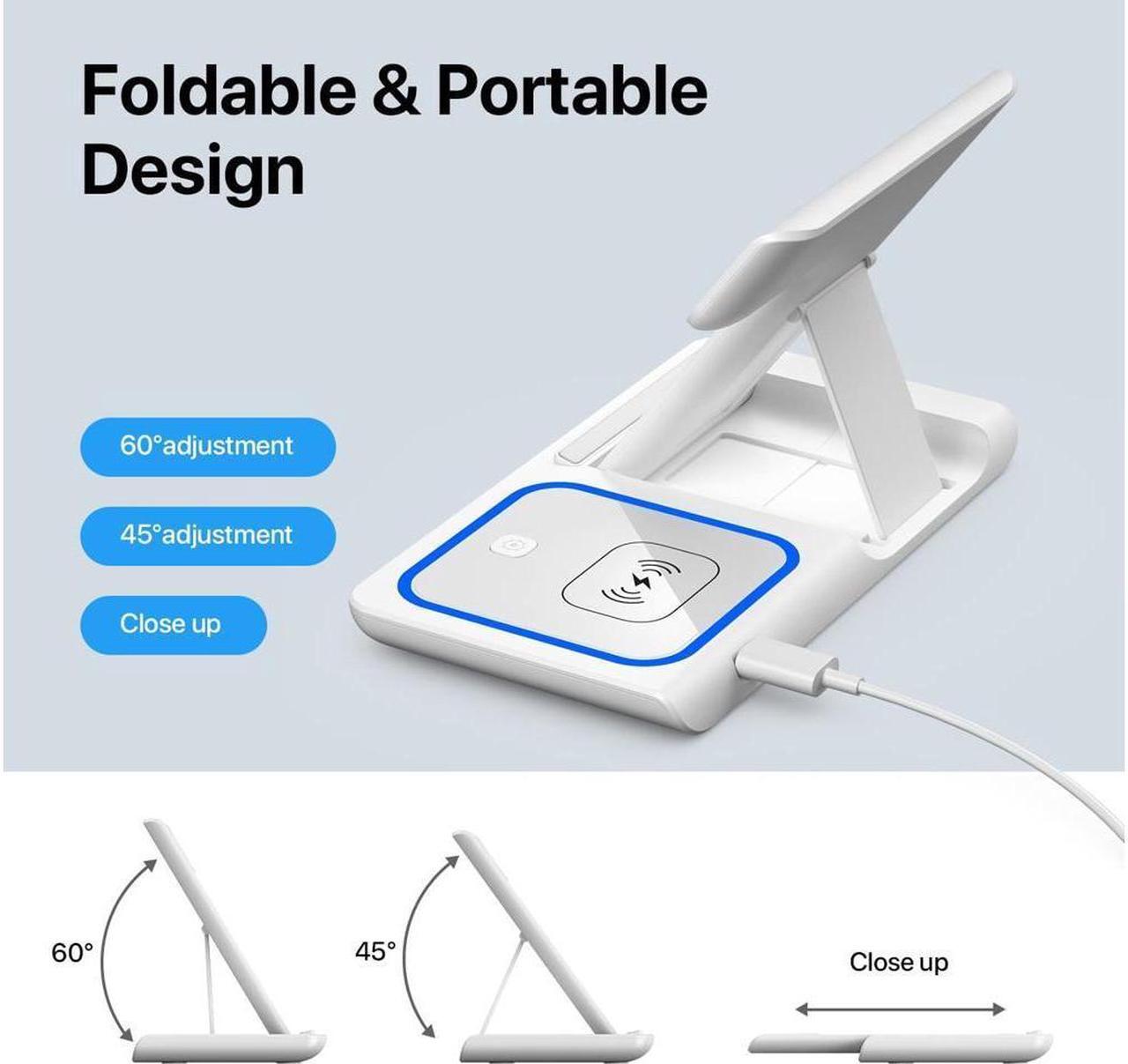 Foldable & Portable Design

60°adjustment

45°adjustment

Close up

60°

45°

Close up